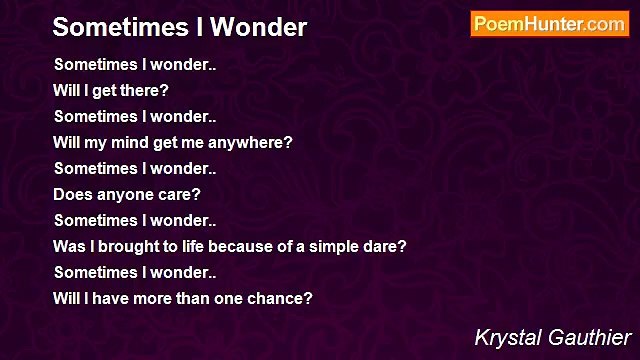 Sometimes I Wonder

PoemHunter.com

Sometimes I wonder..
Will I get there?
Sometimes I wonder..
Will my mind get me anywhere?
Sometimes I wonder..
Does anyone care?
Sometimes I wonder..
Was I brought to life because of a simple dare?
Sometimes I wonder..
Will I have more than one chance?

Krystal Gauthier